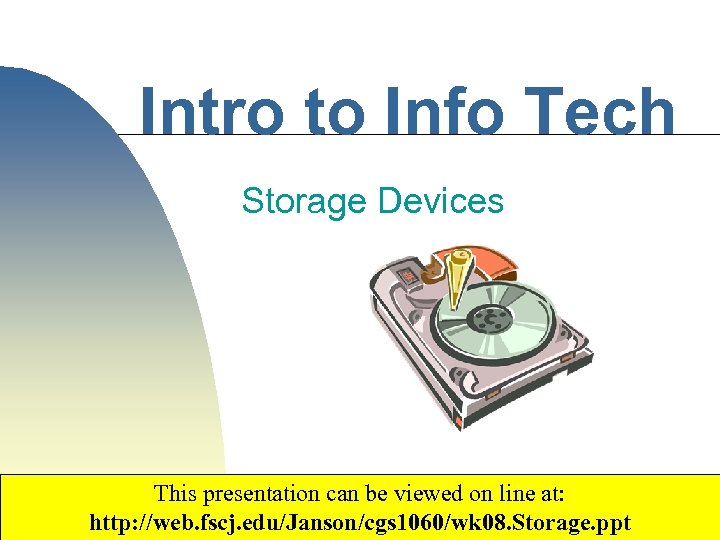 Intro to Info Tech

Storage Devices

This presentation can be viewed on line at:
http://web.fscj.edu/Janson/cgs1060/wk08.Storage.ppt